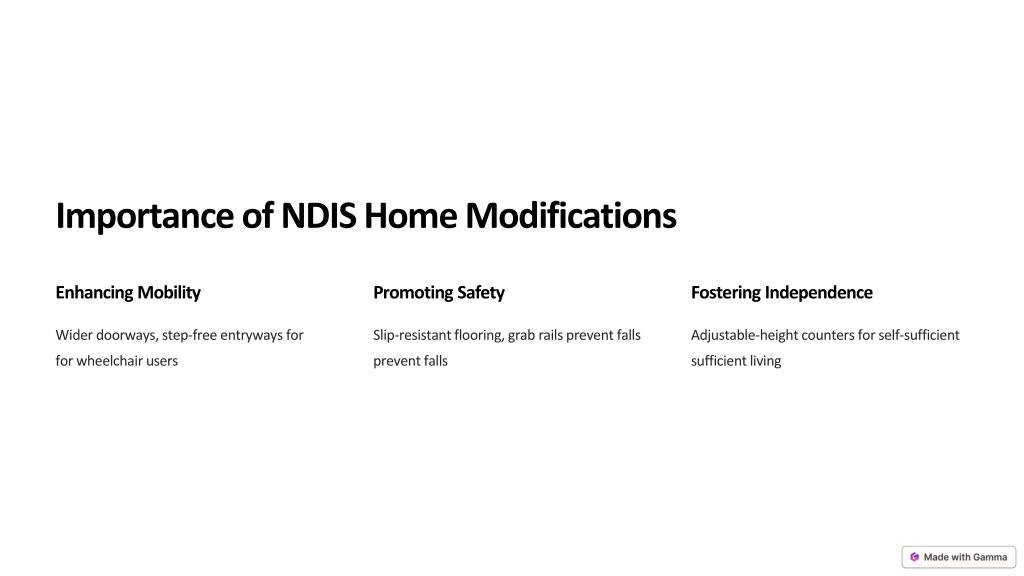 Importance of NDIS Home Modifications

Enhancing Mobility

Wider doorways, step-free entryways for for wheelchair users

Promoting Safety

Slip-resistant flooring, grab rails prevent falls prevent falls

Fostering Independence

Adjustable-height counters for self-sufficient sufficient living

Made with Gamma